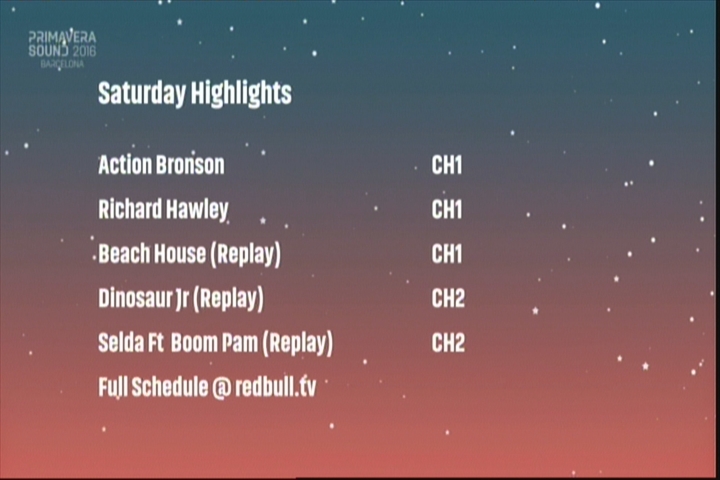 PRIMAVERA SOUND 2016 BARCELONA

Saturday Highlights

| | |
|---|---|
| Action Bronson | CH1 |
| Richard Hawley | CH1 |
| Beach House (Replay) | CH1 |
| Dinosaur Jr (Replay) | CH2 |
| Selda Ft Boom Pam (Replay) | CH2 |

Full Schedule @ redbull.tv